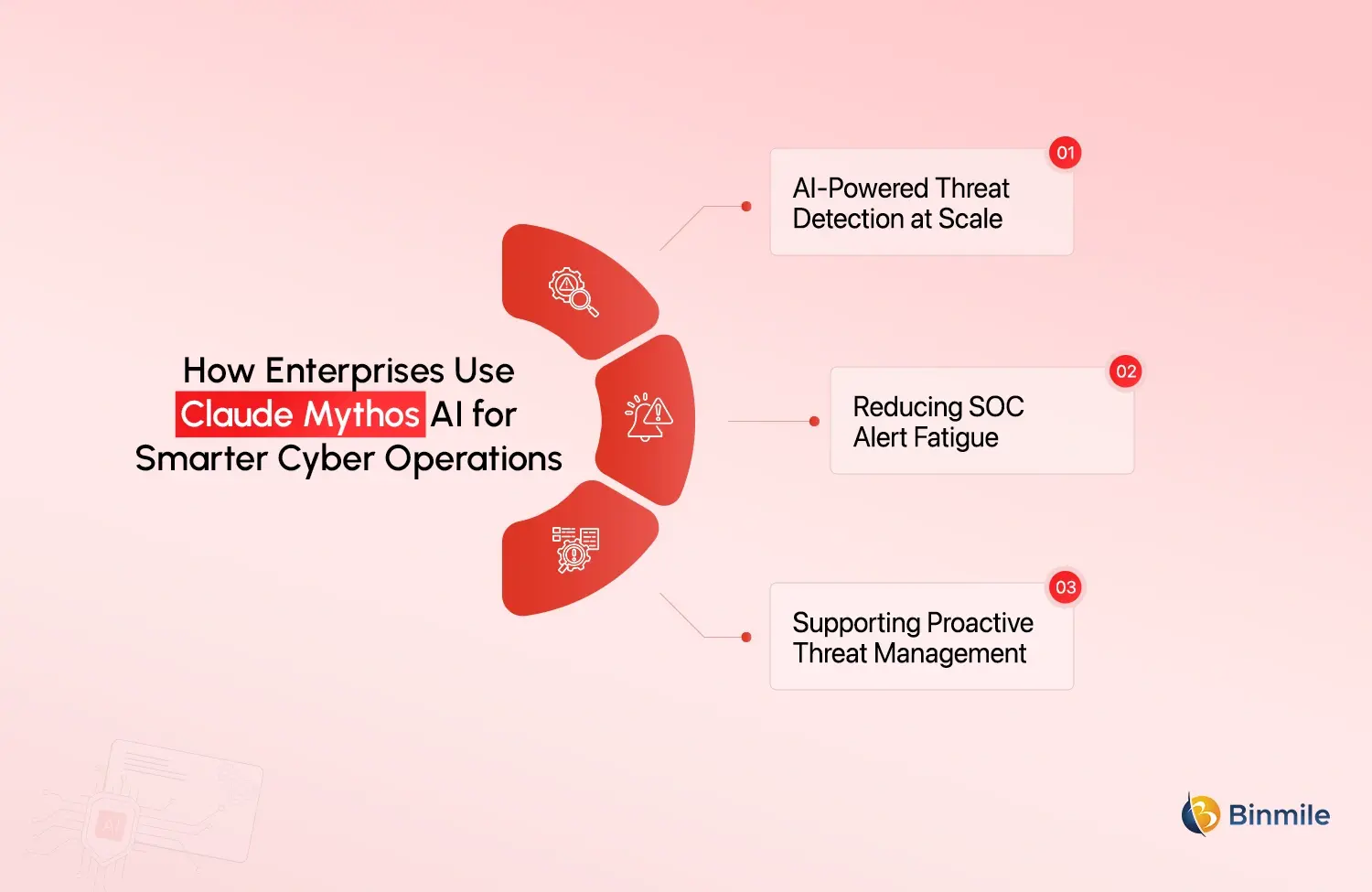 How Enterprises Use Claude Mythos AI for Smarter Cyber Operations

01
AI-Powered Threat Detection at Scale

02
Reducing SOC Alert Fatigue

03
Supporting Proactive Threat Management

AI

Binmile